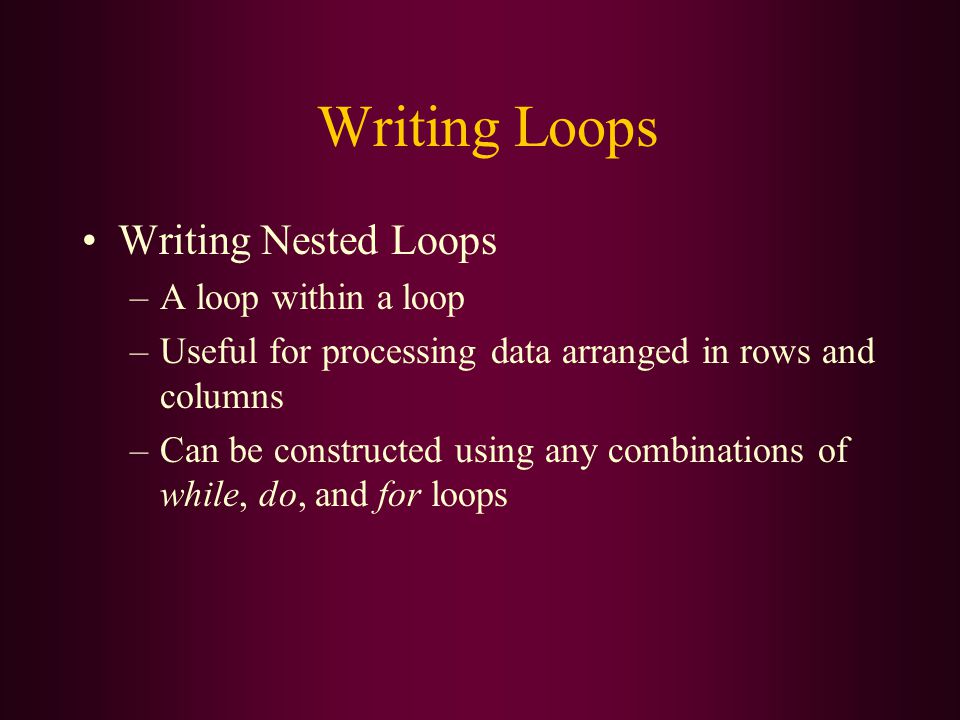 Writing Loops

• Writing Nested Loops
– A loop within a loop
– Useful for processing data arranged in rows and columns
– Can be constructed using any combinations of while, do, and for loops